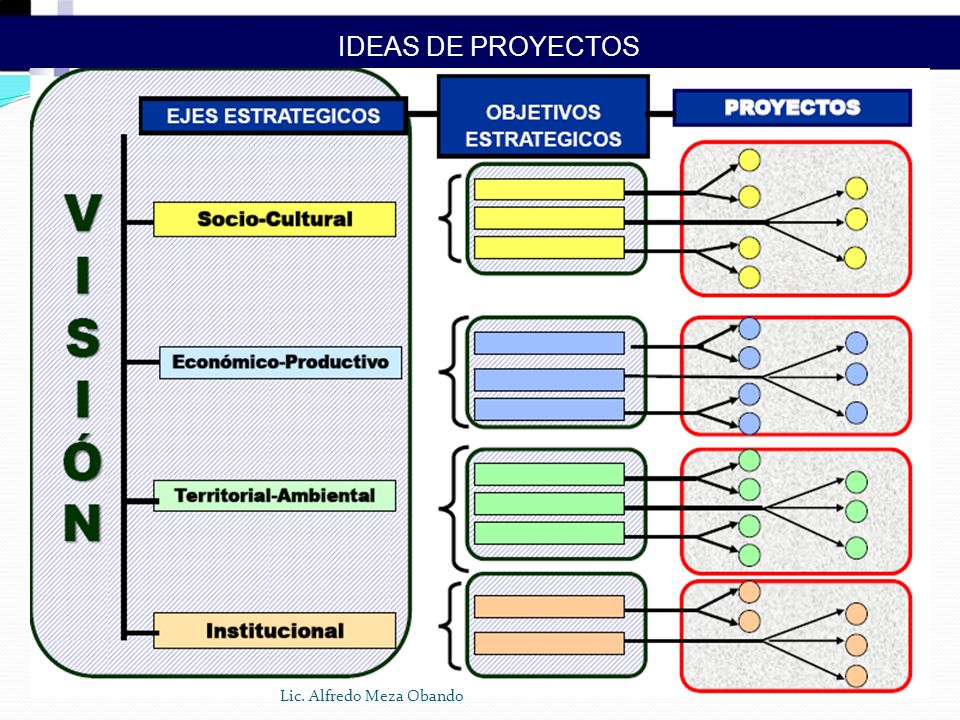 IDEAS DE PROYECTOS

EJES ESTRATEGICOS

OBJETIVOS ESTRATEGICOS

PROYECTOS

VISIÓN

Socio-Cultural

Económico-Productivo

Territorial-Ambiental

Institucional

Lic. Alfredo Meza Obando